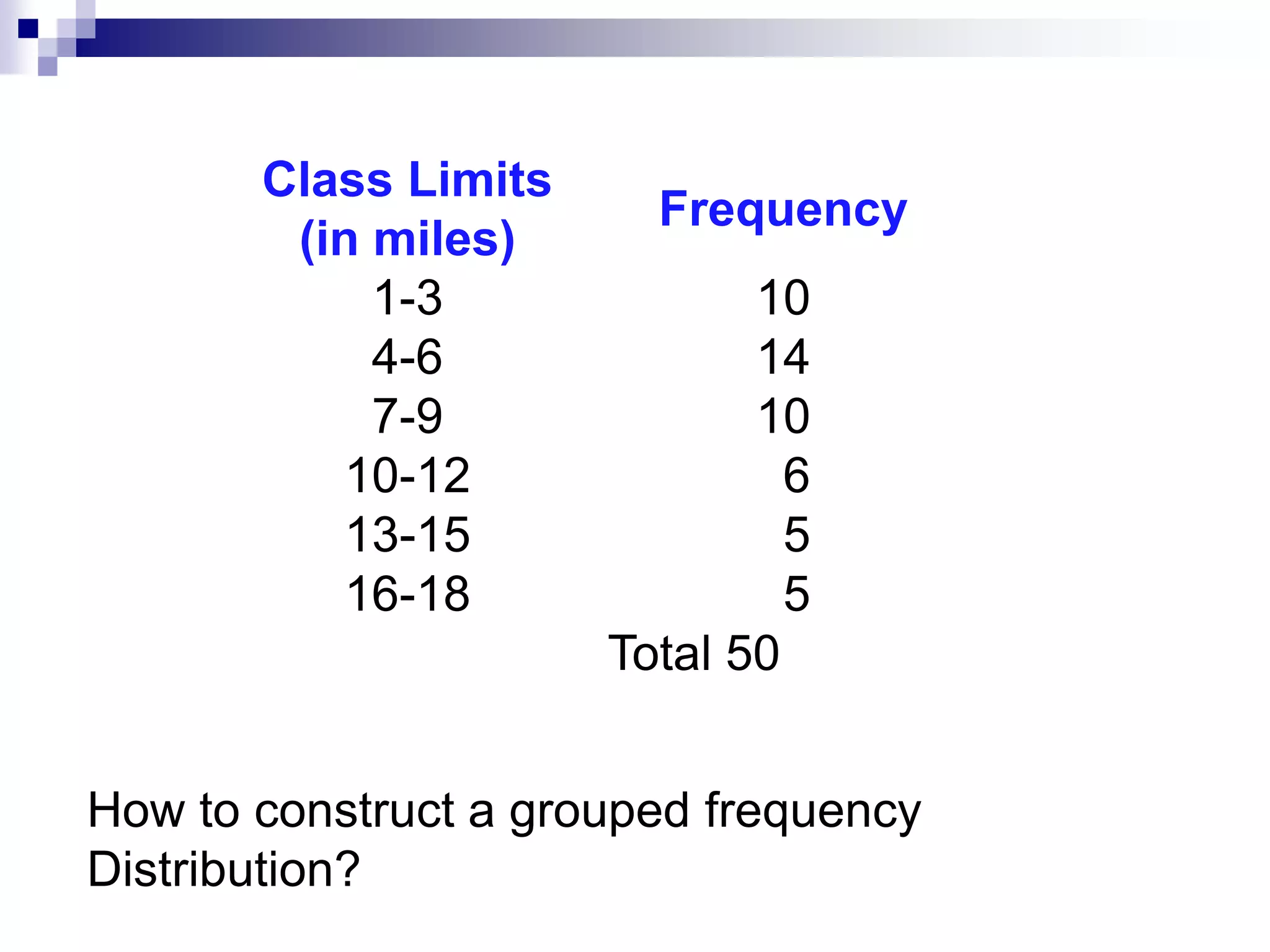 | Class Limits (in miles) | Frequency |
|---|---|
| 1-3 | 10 |
| 4-6 | 14 |
| 7-9 | 10 |
| 10-12 | 6 |
| 13-15 | 5 |
| 16-18 | 5 |
| | Total 50 |

How to construct a grouped frequency Distribution?